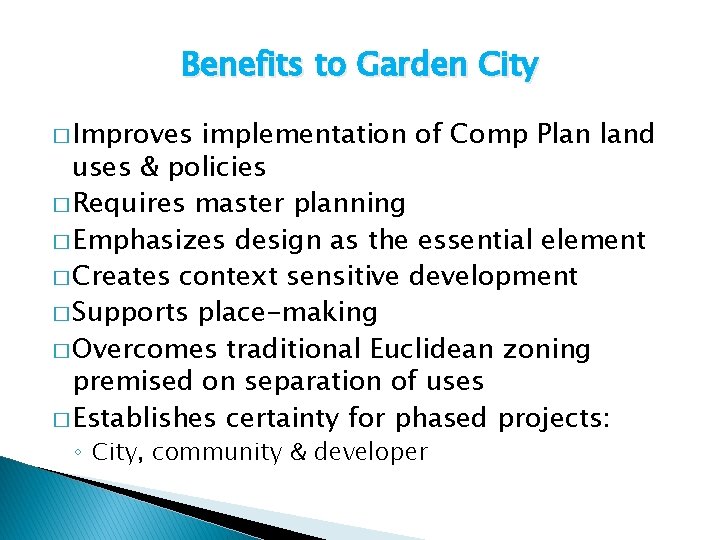 Benefits to Garden City

□ Improves implementation of Comp Plan land uses & policies
□ Requires master planning
□ Emphasizes design as the essential element
□ Creates context sensitive development
□ Supports place-making
□ Overcomes traditional Euclidean zoning premised on separation of uses
□ Establishes certainty for phased projects:
◦ City, community & developer